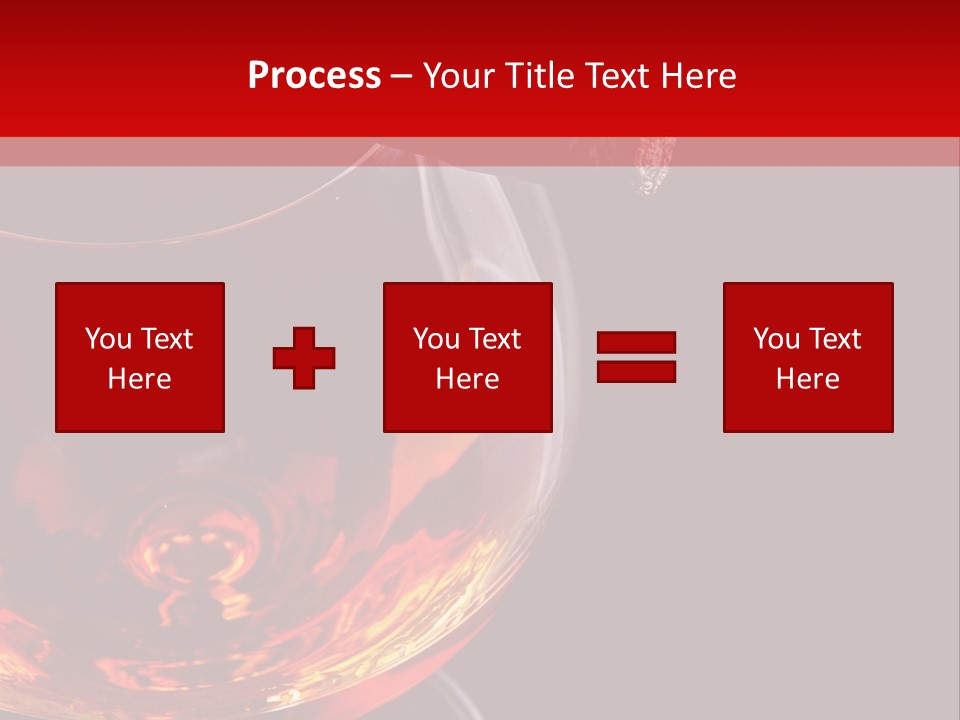 Process – Your Title Text Here

You Text Here

You Text Here

You Text Here